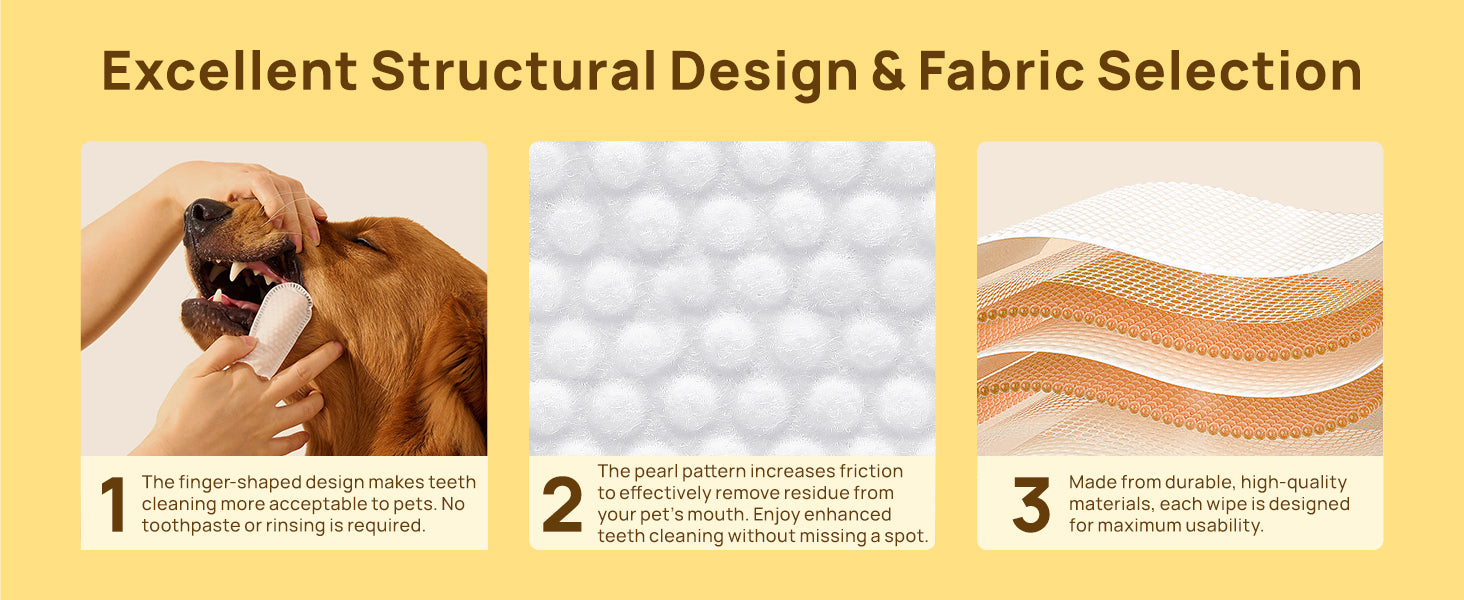 Excellent Structural Design & Fabric Selection

1 The finger-shaped design makes teeth cleaning more acceptable to pets. No toothpaste or rinsing is required.

2 The pearl pattern increases friction to effectively remove residue from your pet's mouth. Enjoy enhanced teeth cleaning without missing a spot.

3 Made from durable, high-quality materials, each wipe is designed for maximum usability.